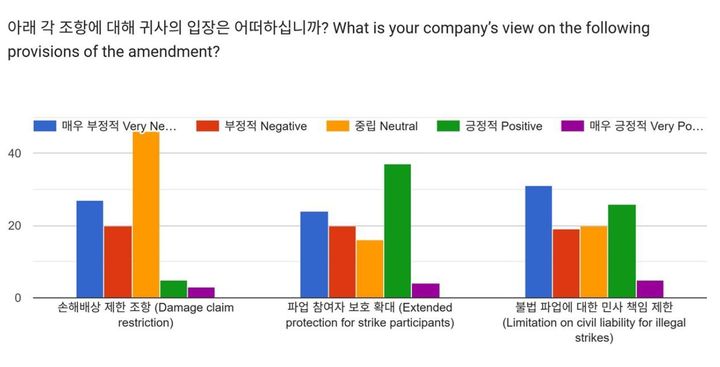 아래 각 조항에 대해 귀사의 입장은 어떠하십니까? What is your company's view on the following provisions of the amendment?

매우 부정적 Very Ne... 부정적 Negative 중립 Neutral 긍정적 Positive 매우 긍정적 Very Po...

40

20

0

손해배상 제한 조항 (Damage claim restriction)

파업 참여자 보호 확대 (Extended protection for strike participants)

불법 파업에 대한 민사 책임 제한 (Limitation on civil liability for illegal strikes)